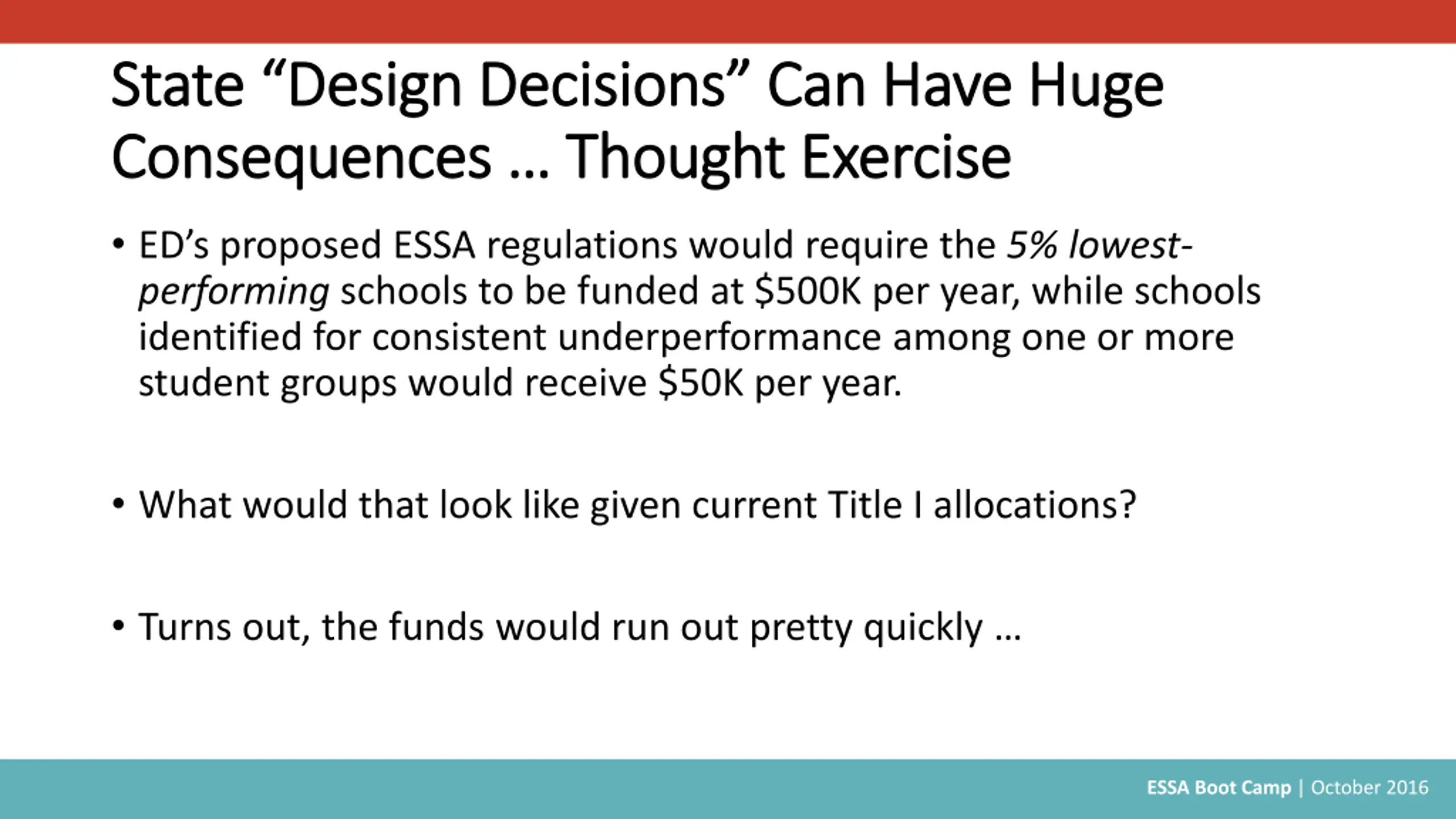 State “Design Decisions” Can Have Huge Consequences … Thought Exercise

• ED’s proposed ESSA regulations would require the 5% lowest-performing schools to be funded at \$500K per year, while schools identified for consistent underperformance among one or more student groups would receive \$50K per year.

• What would that look like given current Title I allocations?

• Turns out, the funds would run out pretty quickly …

ESSA Boot Camp | October 2016